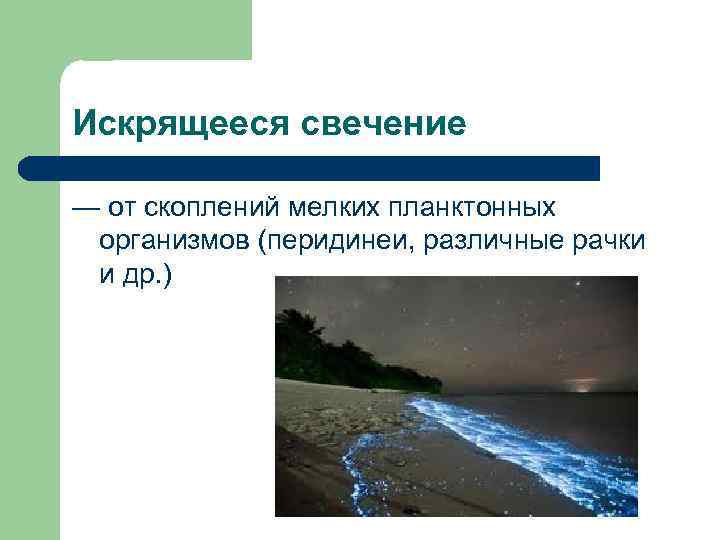 Искрящееся свечение

— от скоплений мелких планктонных организмов (перидинеи, различные рачки и др.)